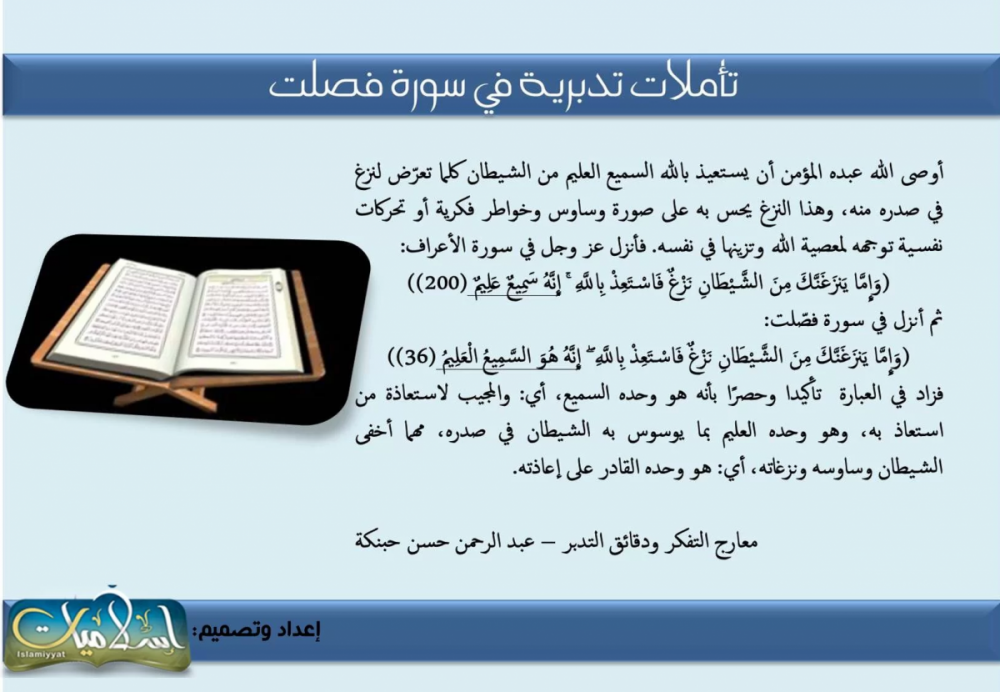 تأملات تدبرية في سورة فصلت

أوصى الله عبده المؤمن أن يستعيذ بالله السميع العليم من الشيطان كلما تعرّض لنزغ في صدره منه، وهذا النزغ يحس به على صورة وساوس وخواطر فكرية أو تحركات نفسية توجهه لمعصية الله وتزينها في نفسه. فأنزل عز وجل في سورة الأعراف:
(وَإِمَّا يَنزَغَنَّكَ مِنَ الشَّيْطَانِ نَزْغٌ فَاسْتَعِذْ بِاللَّهِ ۚ إِنَّهُ سَمِيعٌ عَلِيمٌ (200))
ثم أنزل في سورة فصّلت:
(وَإِمَّا يَنزَغَنَّكَ مِنَ الشَّيْطَانِ نَزْغٌ فَاسْتَعِذْ بِاللَّهِ ۖ إِنَّهُ هُوَ السَّمِيعُ الْعَلِيمُ (36))
فزاد في العبارة تأكيدا وحصرًا بأنه هو وحده السميع، أي: والمجيب لاستعاذة من استعاذ به، وهو وحده العليم بما يوسوس به الشيطان في صدره، مهما أخفى الشيطان وساوسه ونزغاته، أي: هو وحده القادر على إعاذته.

معارج التفكر ودقائق التدبر – عبد الرحمن حسن حبنكة

إعداد وتصميم:
إسلاميات
Islamiyyat